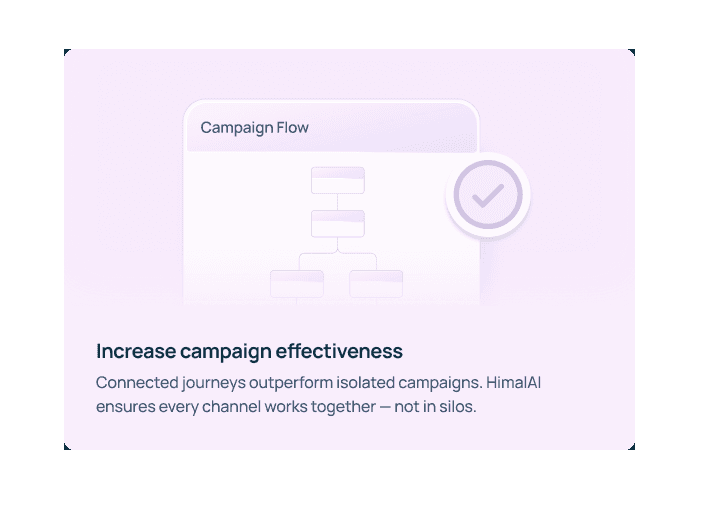 Campaign Flow

Increase campaign effectiveness

Connected journeys outperform isolated campaigns. HimalAI ensures every channel works together — not in silos.